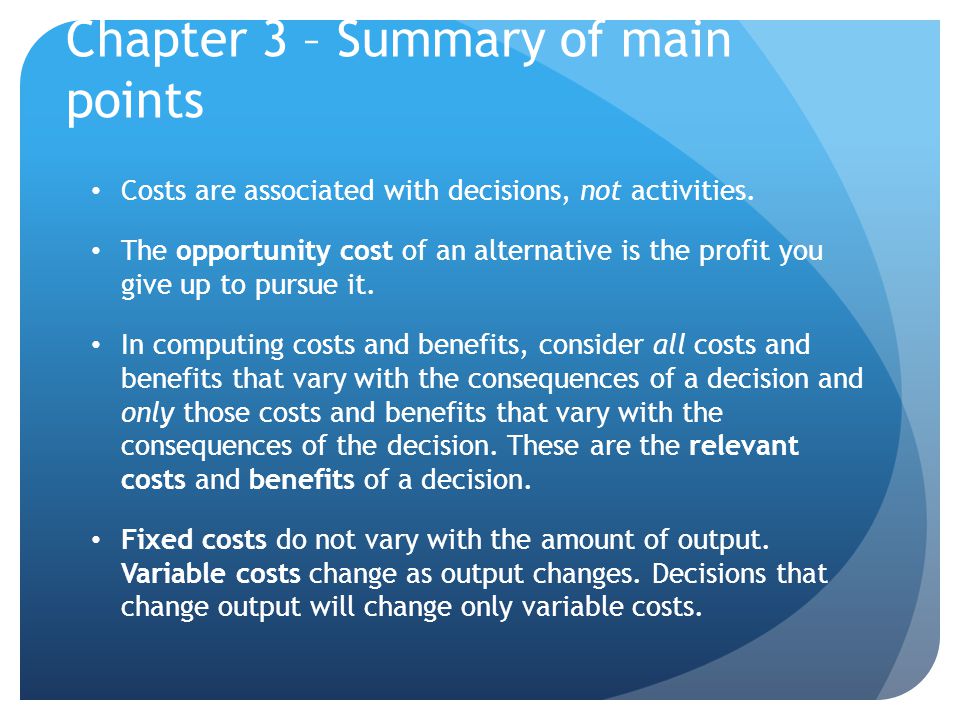 Chapter 3 – Summary of main points

• Costs are associated with decisions, not activities.

• The opportunity cost of an alternative is the profit you give up to pursue it.

• In computing costs and benefits, consider all costs and benefits that vary with the consequences of a decision and only those costs and benefits that vary with the consequences of the decision. These are the relevant costs and benefits of a decision.

• Fixed costs do not vary with the amount of output. Variable costs change as output changes. Decisions that change output will change only variable costs.